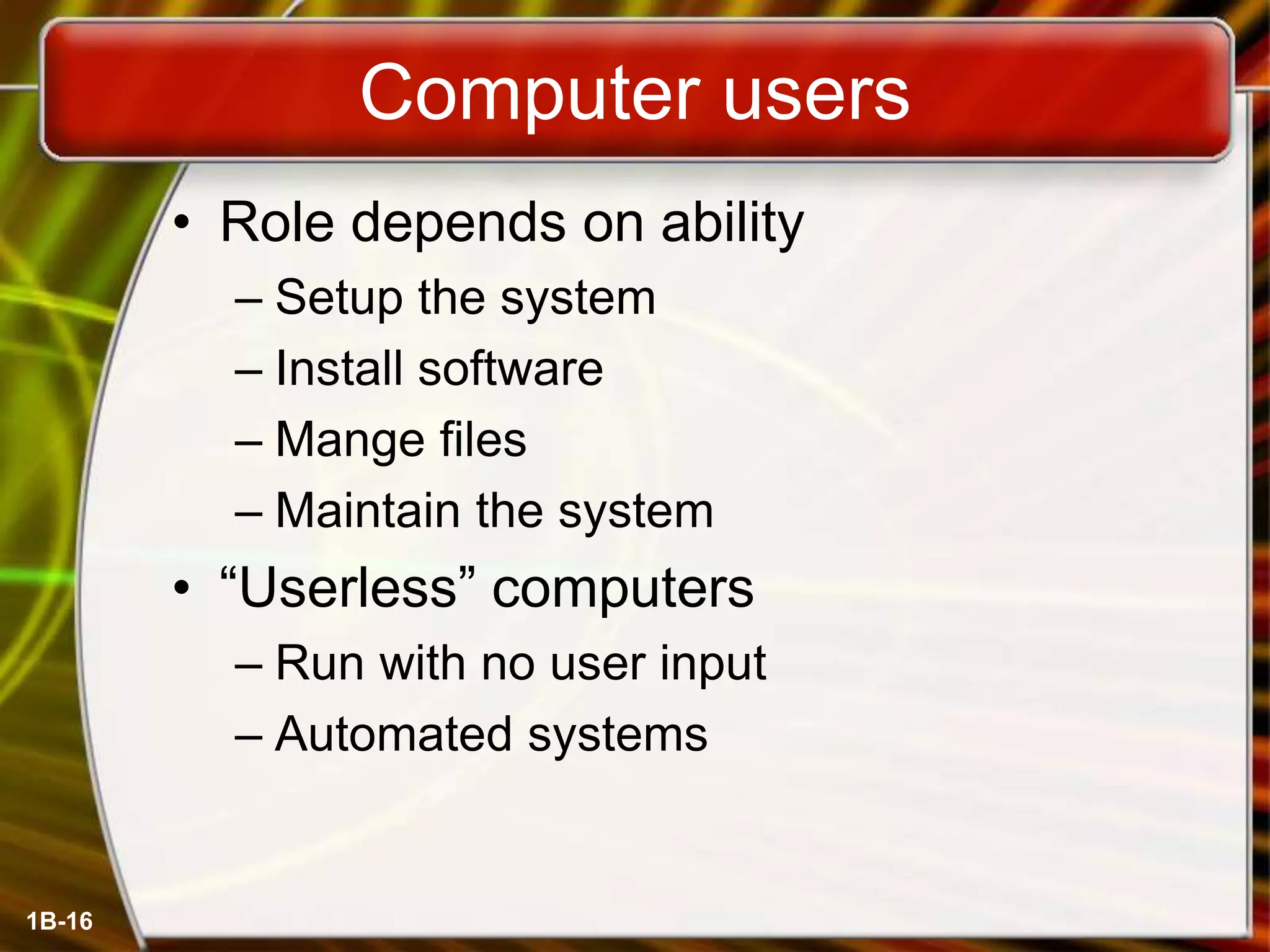 Computer users

• Role depends on ability
  – Setup the system
  – Install software
  – Mange files
  – Maintain the system
• “Userless” computers
  – Run with no user input
  – Automated systems

1B-16